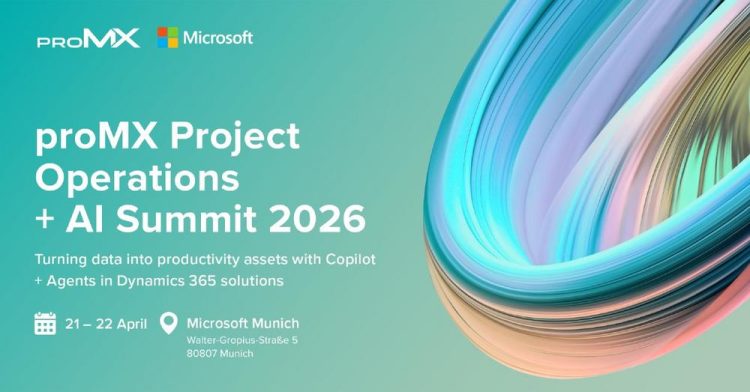 proMX Microsoft

proMX Project Operations + AI Summit 2026

Turning data into productivity assets with Copilot + Agents in Dynamics 365 solutions

21 – 22 April

Microsoft Munich
Walter-Gropius-Straße 5
80807 Munich